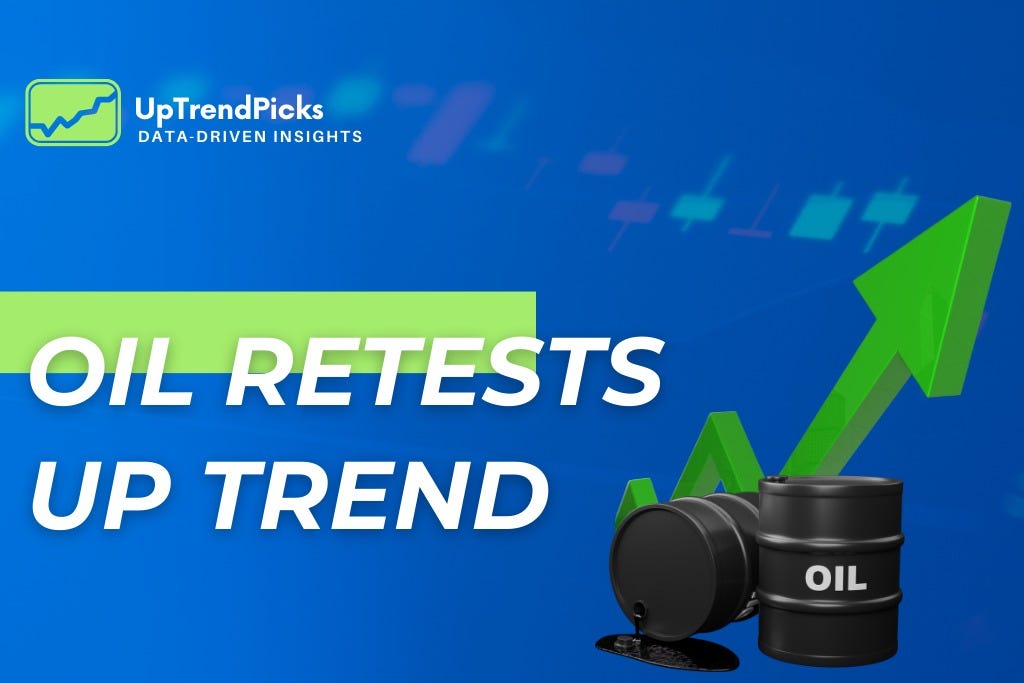 UpTrendPicks
DATA-DRIVEN INSIGHTS

OIL RETESTS UP TREND

OIL